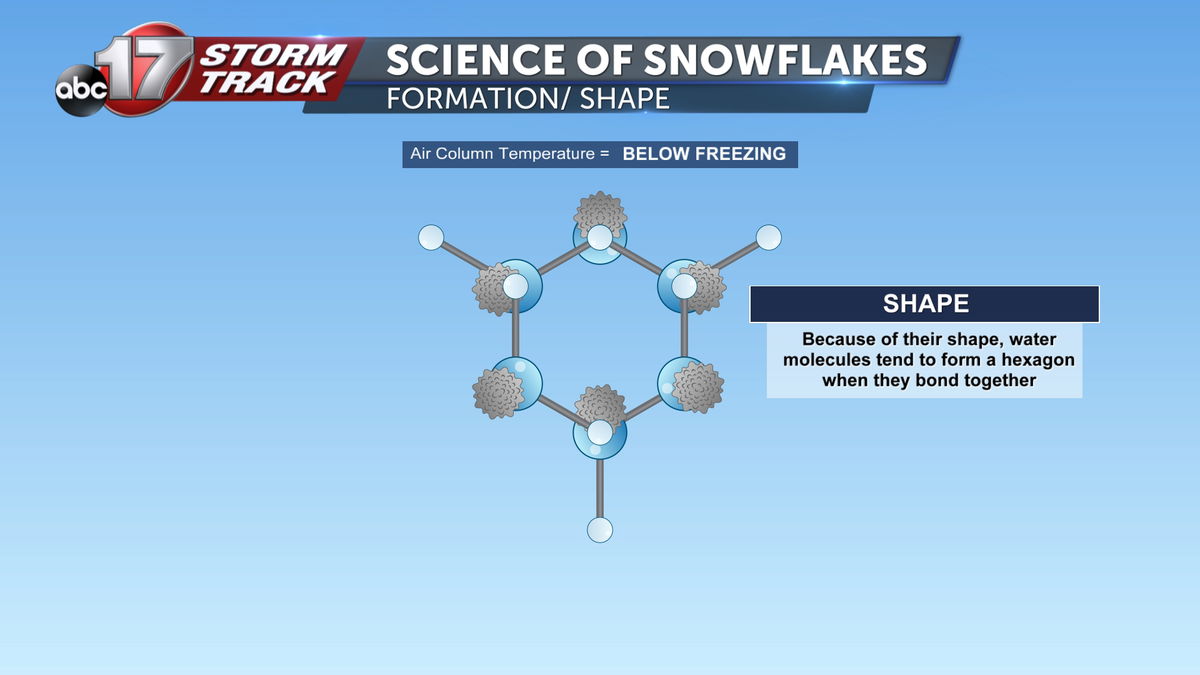 abc 17 STORM TRACK

SCIENCE OF SNOWFLAKES

FORMATION/ SHAPE

Air Column Temperature = BELOW FREEZING

SHAPE

Because of their shape, water molecules tend to form a hexagon when they bond together